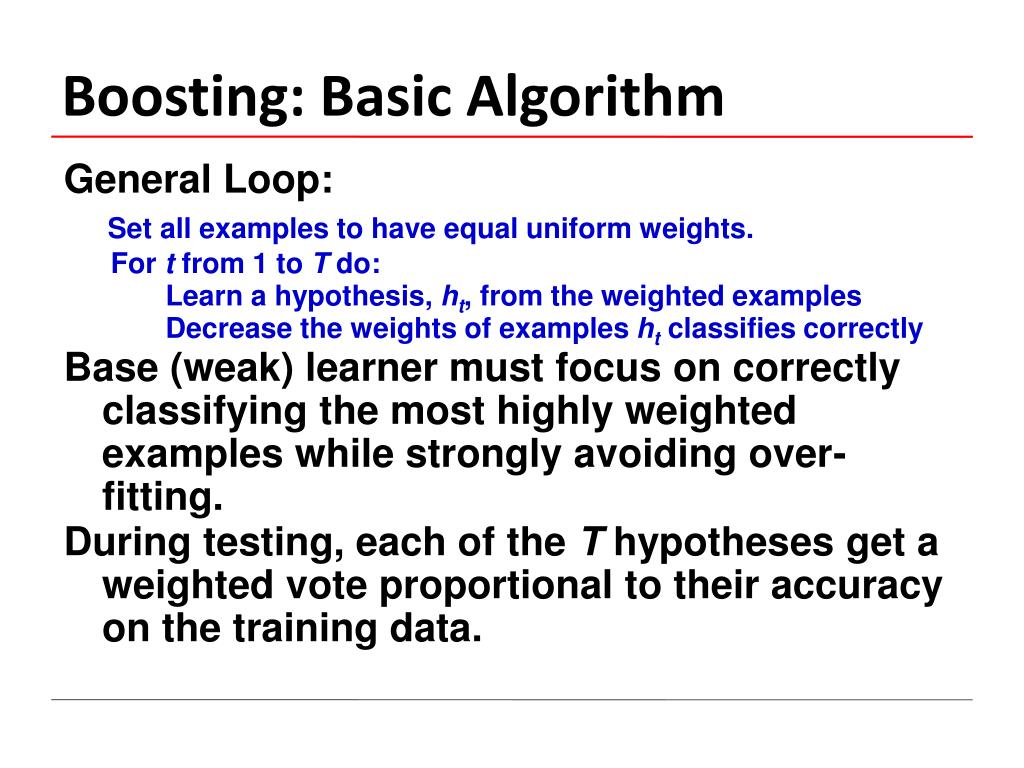 Boosting: Basic Algorithm

General Loop:

Set all examples to have equal uniform weights.
For $t$ from 1 to $T$ do:
Learn a hypothesis, $h_t$, from the weighted examples
Decrease the weights of examples $h_t$ classifies correctly

Base (weak) learner must focus on correctly classifying the most highly weighted examples while strongly avoiding over-fitting.

During testing, each of the $T$ hypotheses get a weighted vote proportional to their accuracy on the training data.